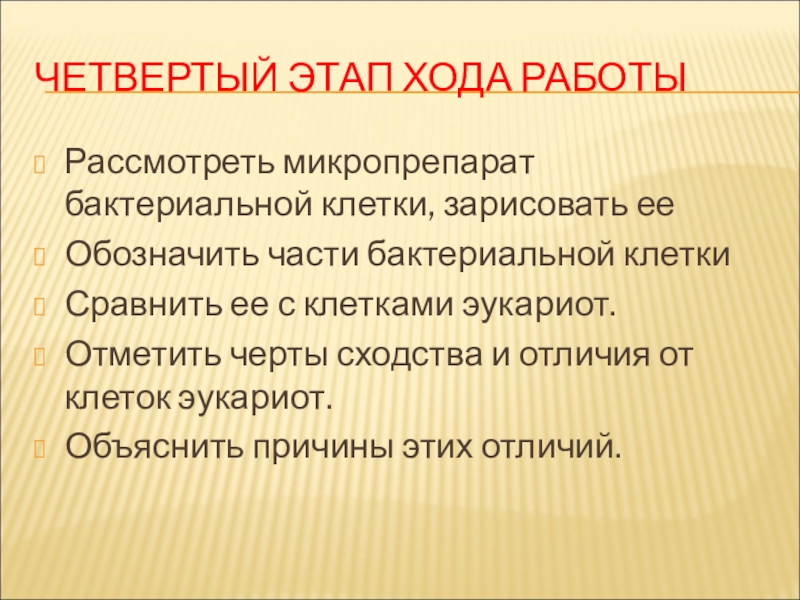 ЧЕТВЕРТЫЙ ЭТАП ХОДА РАБОТЫ

Рассмотреть микропрепарат бактериальной клетки, зарисовать ее

Обозначить части бактериальной клетки

Сравнить ее с клетками эукариот.

Отметить черты сходства и отличия от клеток эукариот.

Объяснить причины этих отличий.